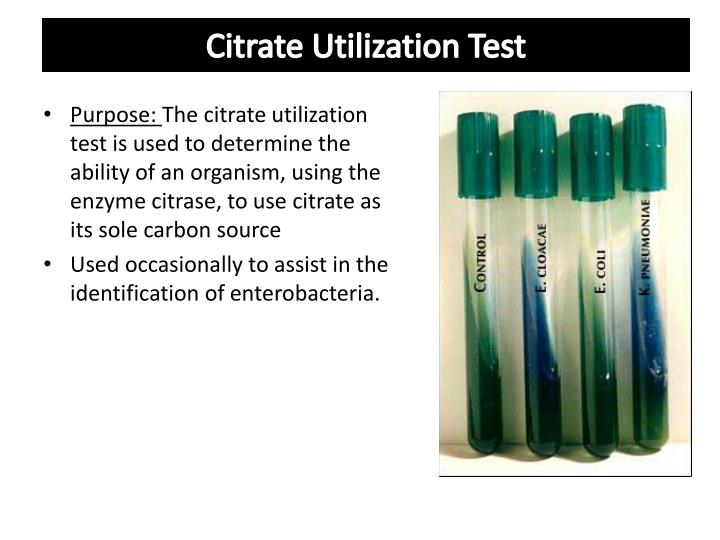 Citrate Utilization Test

• Purpose: The citrate utilization test is used to determine the ability of an organism, using the enzyme citrase, to use citrate as its sole carbon source

• Used occasionally to assist in the identification of enterobacteria.

CONTROL

E. CLOACAE

E. COLI

K. PNEUMONIAE